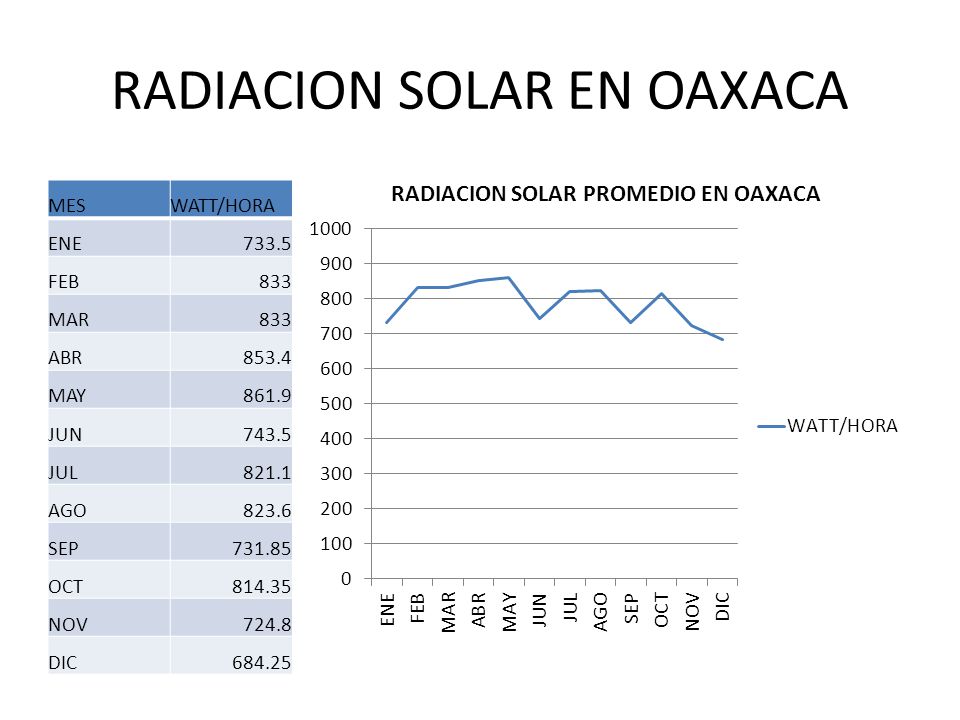 RADIACION SOLAR EN OAXACA

| MES | WATT/HORA |
|---|---|
| ENE | 733.5 |
| FEB | 833 |
| MAR | 833 |
| ABR | 853.4 |
| MAY | 861.9 |
| JUN | 743.5 |
| JUL | 821.1 |
| AGO | 823.6 |
| SEP | 731.85 |
| OCT | 814.35 |
| NOV | 724.8 |
| DIC | 684.25 |

RADIACION SOLAR PROMEDIO EN OAXACA

1000
900
800
700
600
500
400
300
200
100
0

ENE FEB MAR ABR MAY JUN JUL AGO SEP OCT NOV DIC

WATT/HORA